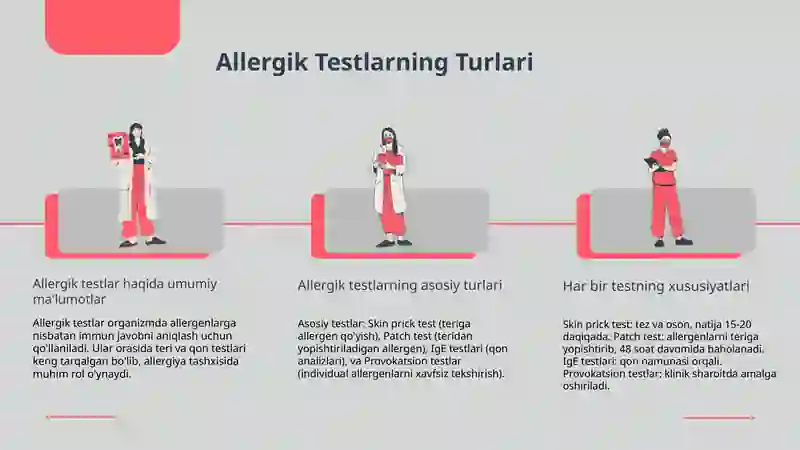 Allergik Testlarning Turlari

Allergik testlar haqida umumiy ma'lumotlar

Allergik testlar organizmda allergenlarga nisbatan immun javobni aniqlash uchun qo'llaniladi. Ular orasida teri va qon testlari keng tarqalgan bo'lib, allergiya tashxisida muhim rol o'ynaydi.

Allergik testlarning asosiy turlari

Asosiy testlar: Skin prick test (teriga allergen qo'yish), Patch test (teridan yopishtiriladigan allergen), IgE testlari (qon analizlari), va Provokatsion testlar (individual allergenlarni xavfsiz tekshirish).

Har bir testning xususiyatlari

Skin prick test: tez va oson, natija 15-20 daqiqada. Patch test: allergenlarni teriga yopishtirib, 48 soat davomida baholanadi. IgE testlari: qon namunasi orqali. Provokatsion testlar: klinik sharoitda amalga oshiriladi.